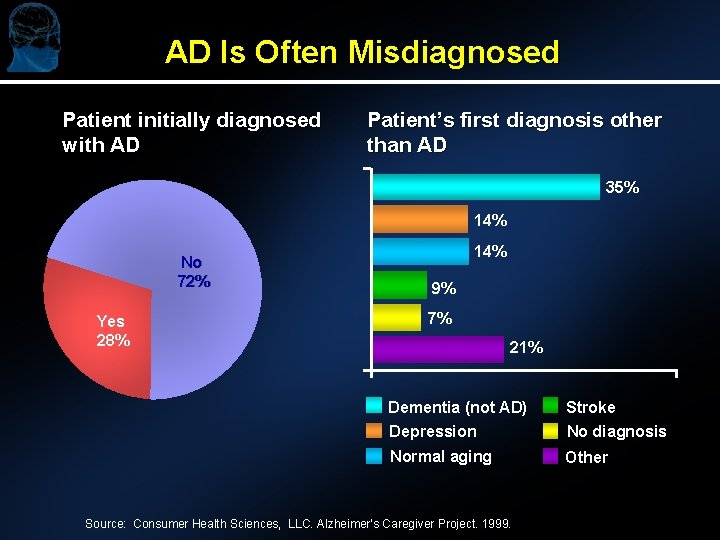 AD Is Often Misdiagnosed

Patient initially diagnosed with AD

No
72%

Yes
28%

Patient's first diagnosis other than AD

35%
14%
14%
9%
7%
21%

Dementia (not AD)
Depression
Normal aging
Stroke
No diagnosis
Other

Source: Consumer Health Sciences, LLC. Alzheimer's Caregiver Project. 1999.